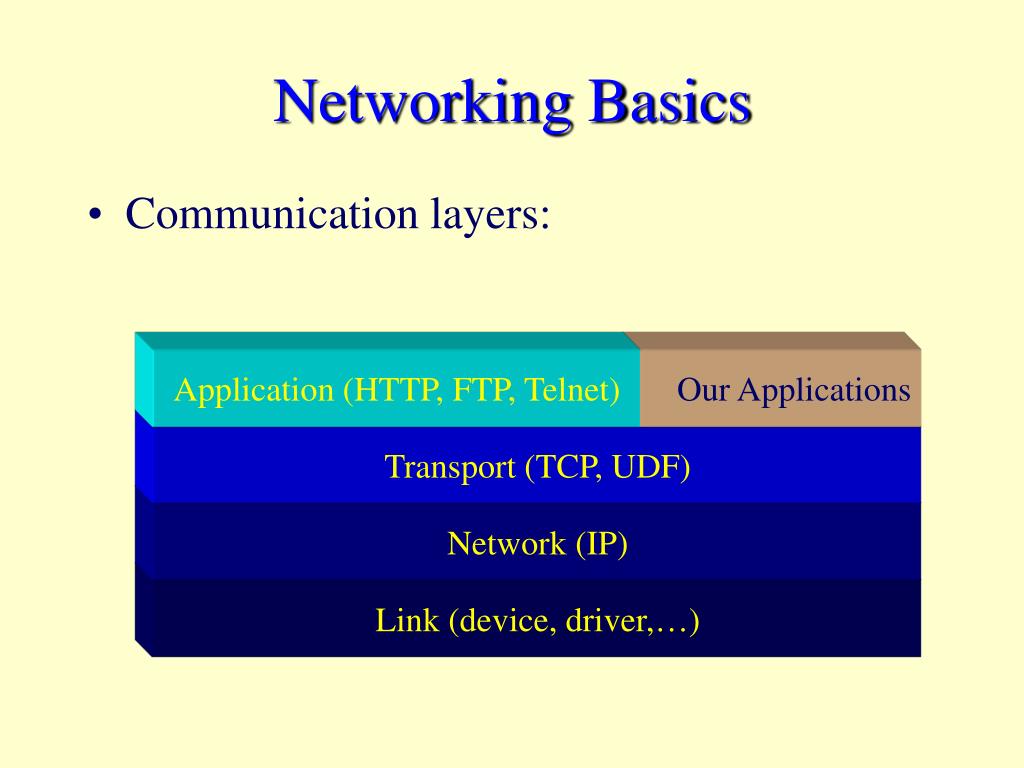 Networking Basics

• Communication layers:

Application (HTTP, FTP, Telnet)

Our Applications

Transport (TCP, UDF)

Network (IP)

Link (device, driver,…)